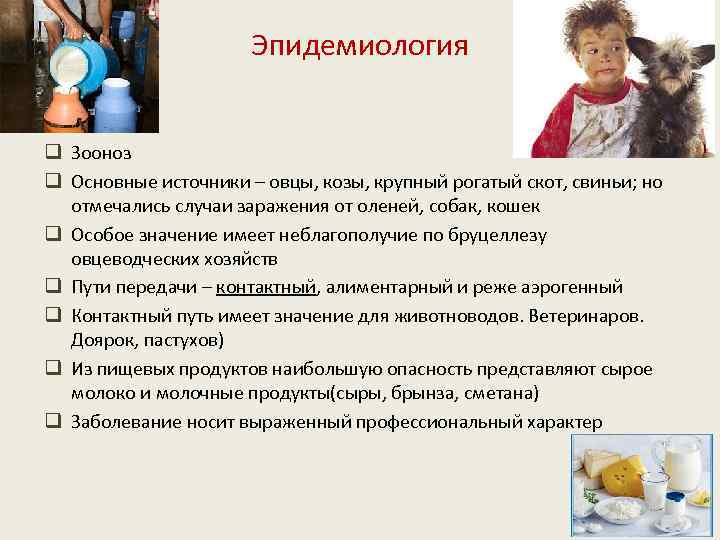 Эпидемиология

❑ Зооноз

❑ Основные источники – овцы, козы, крупный рогатый скот, свиньи; но отмечались случаи заражения от оленей, собак, кошек

❑ Особое значение имеет неблагополучие по бруцеллезу овцеводческих хозяйств

❑ Пути передачи – контактный, алиментарный и реже аэрогенный

❑ Контактный путь имеет значение для животноводов. Ветеринаров. Доярок, пастухов)

❑ Из пищевых продуктов наибольшую опасность представляют сырое молоко и молочные продукты(сыры, брынза, сметана)

❑ Заболевание носит выраженный профессиональный характер